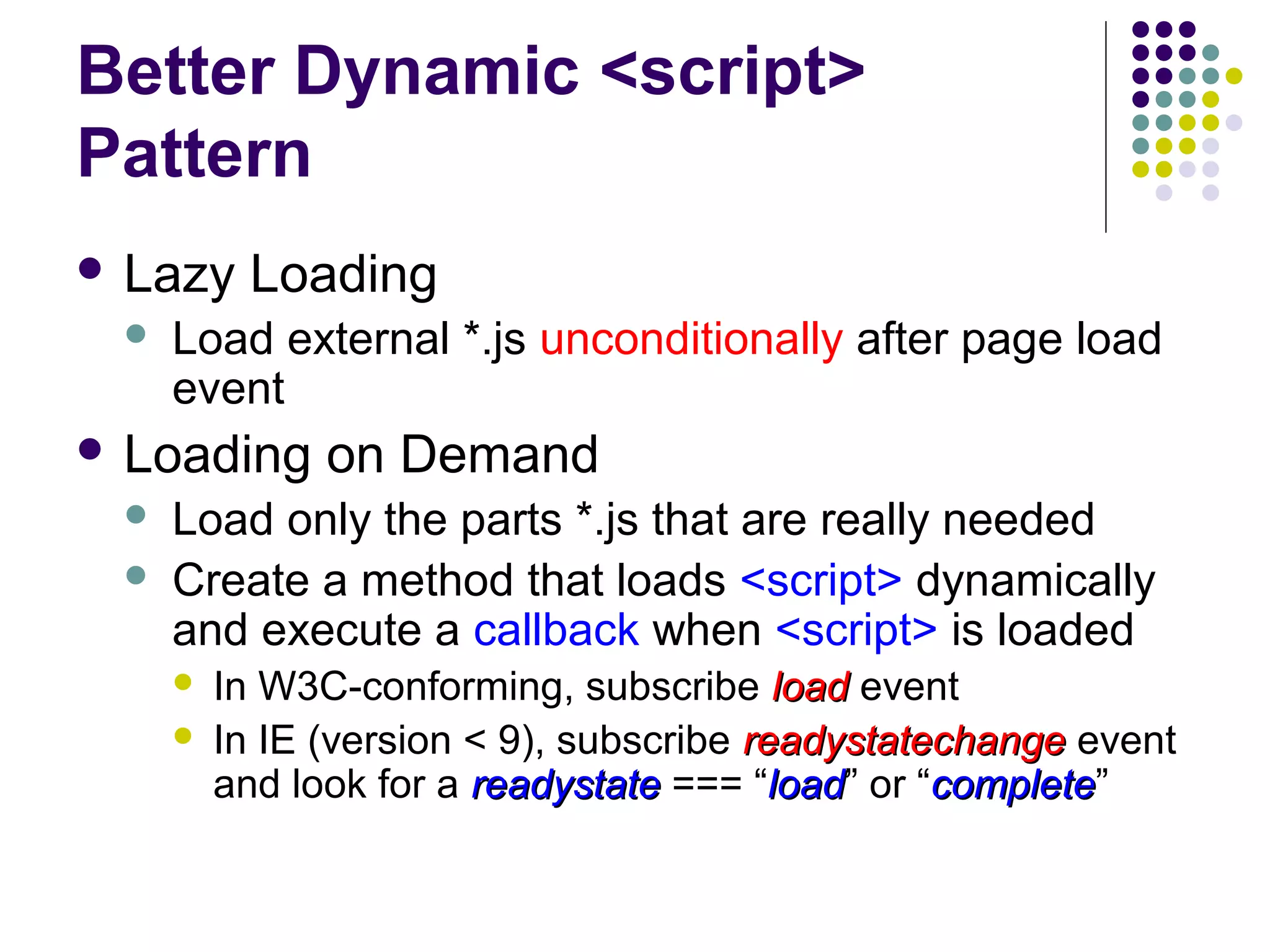 Better Dynamic <script> Pattern

- Lazy Loading
  - Load external *.js unconditionally after page load event
- Loading on Demand
  - Load only the parts *.js that are really needed
  - Create a method that loads <script> dynamically and execute a callback when <script> is loaded
    - In W3C-conforming, subscribe load event
    - In IE (version < 9), subscribe readystatechange event and look for a readystate === “load” or “complete”